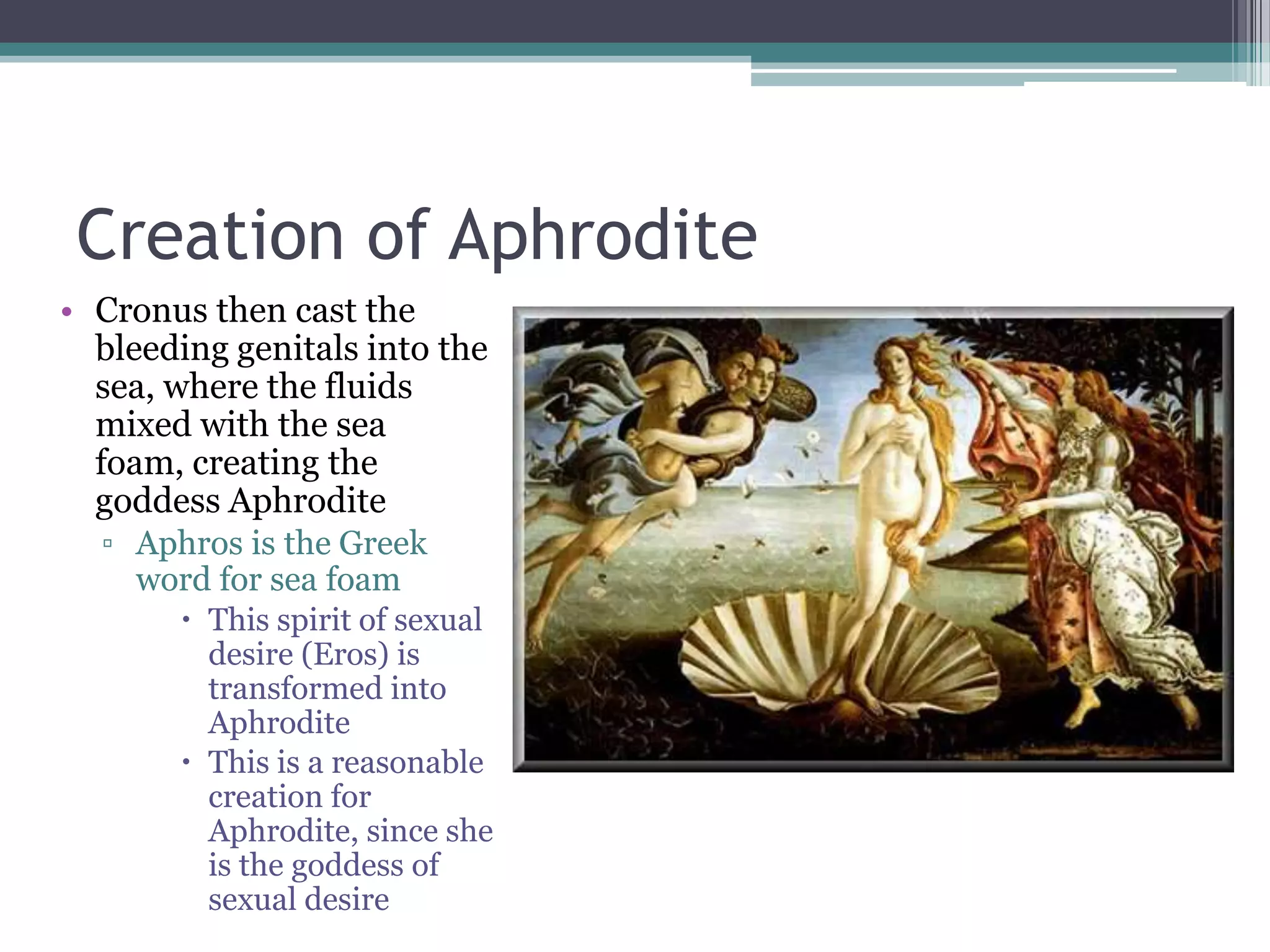 Creation of Aphrodite

• Cronus then cast the bleeding genitals into the sea, where the fluids mixed with the sea foam, creating the goddess Aphrodite

▫ Aphros is the Greek word for sea foam

• This spirit of sexual desire (Eros) is transformed into Aphrodite

• This is a reasonable creation for Aphrodite, since she is the goddess of sexual desire